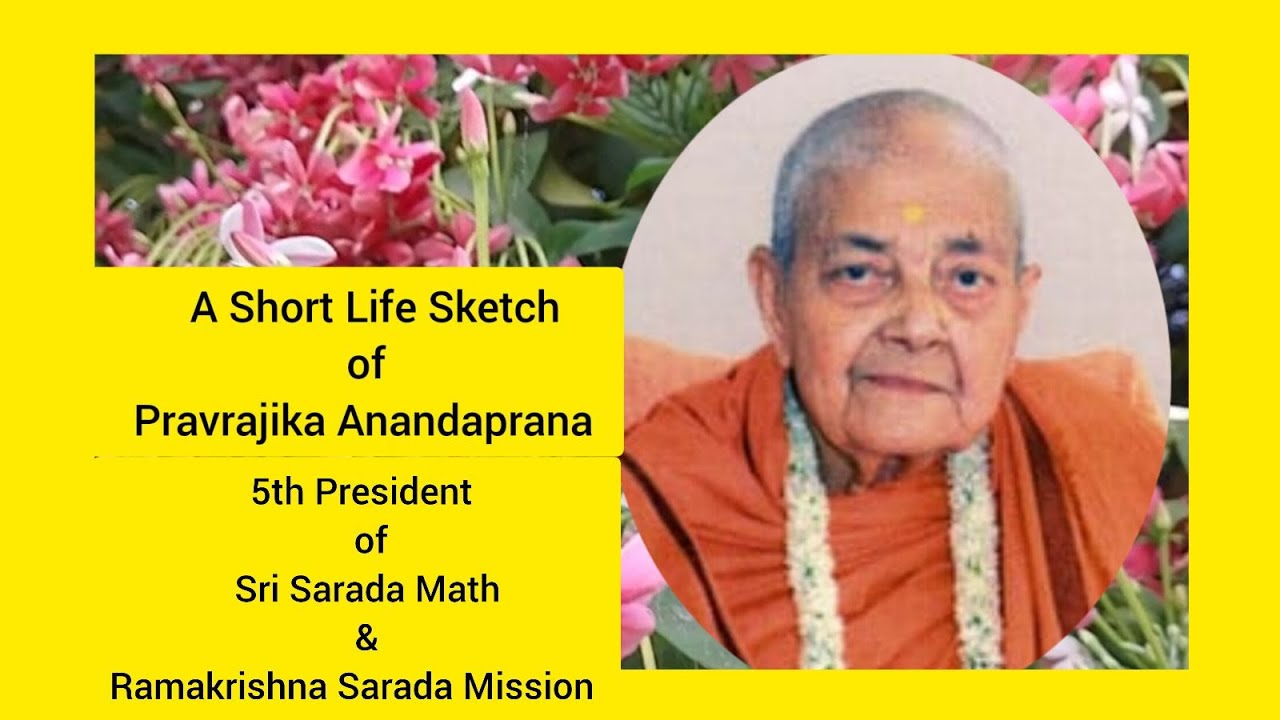 A Short Life Sketch
of
Pravrajika Anandaprana

5th President
of
Sri Sarada Math
&
Ramakrishna Sarada Mission